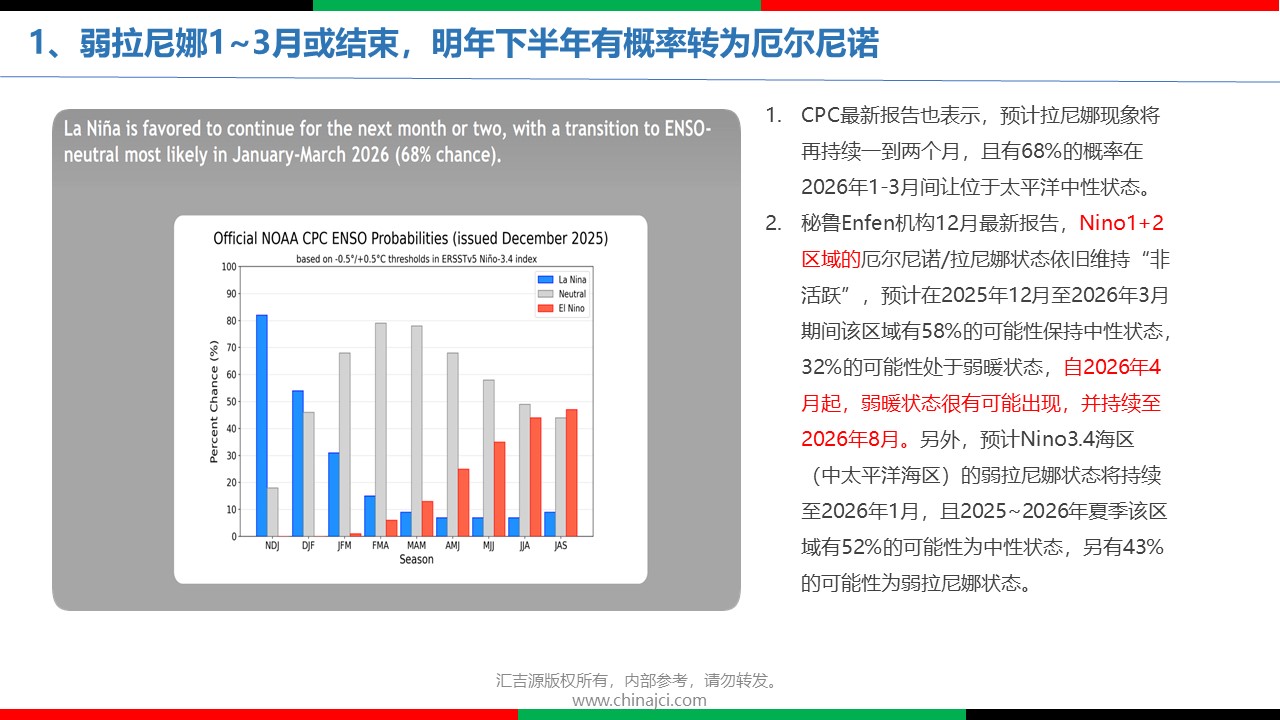 1、弱拉尼娜1~3月或结束，明年下半年有概率转为厄尔尼诺

La Niña is favored to continue for the next month or two, with a transition to ENSO-neutral most likely in January-March 2026 (68% chance).

Official NOAA CPC ENSO Probabilities (issued December 2025)
based on -0.5°/+0.5°C thresholds in ERSSTv5 Niño-3.4 index

La Nina
Neutral
El Nino

Percent Chance (%)
100
90
80
70
60
50
40
30
20
10
0

NDJ DJF JFM FMA MAM AMJ MJJ JJA JAS
Season

1. CPC最新报告也表示，预计拉尼娜现象将再持续一到两个月，且有68%的概率在2026年1-3月间让位于太平洋中性状态。
2. 秘鲁Enfen机构12月最新报告，Nino1+2区域的厄尔尼诺/拉尼娜状态依旧维持“非活跃”，预计在2025年12月至2026年3月期间该区域有58%的可能性保持中性状态，32%的可能性处于弱暖状态，自2026年4月起，弱暖状态很有可能出现，并持续至2026年8月。另外，预计Nino3.4海区（中太平洋海区）的弱拉尼娜状态将持续至2026年1月，且2025~2026年夏季该区域有52%的可能性为中性状态，另有43%的可能性为弱拉尼娜状态。

汇吉源版权所有，内部参考，请勿转发。
www.chinajci.com